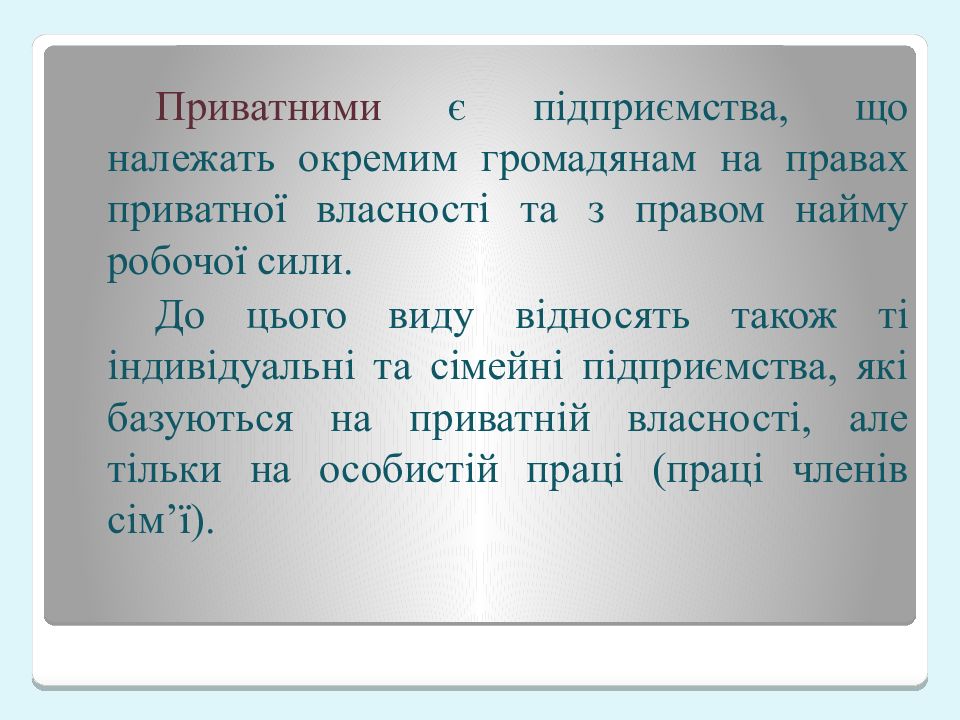 Приватними є підприємства, що належать окремим громадянам на правах приватної власності та з правом найму робочої сили.

До цього виду відносять також ті індивідуальні та сімейні підприємства, які базуються на приватній власності, але тільки на особистій праці (праці членів сім’ї).